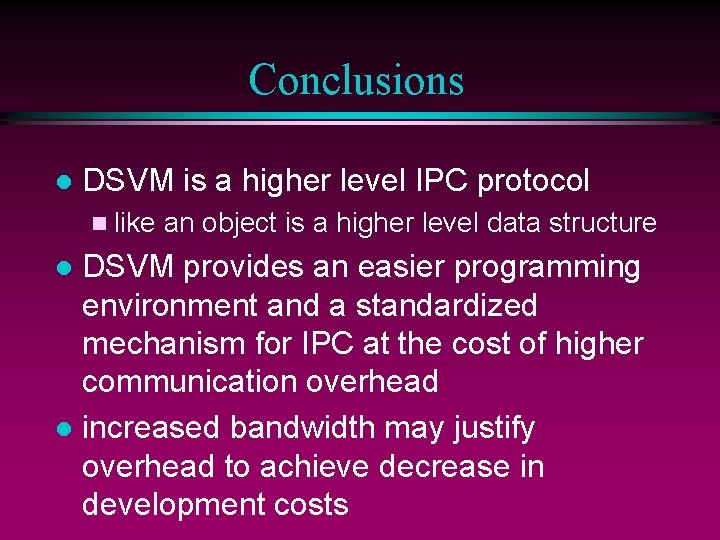 Conclusions

DSVM is a higher level IPC protocol

like an object is a higher level data structure

DSVM provides an easier programming environment and a standardized mechanism for IPC at the cost of higher communication overhead

increased bandwidth may justify overhead to achieve decrease in development costs